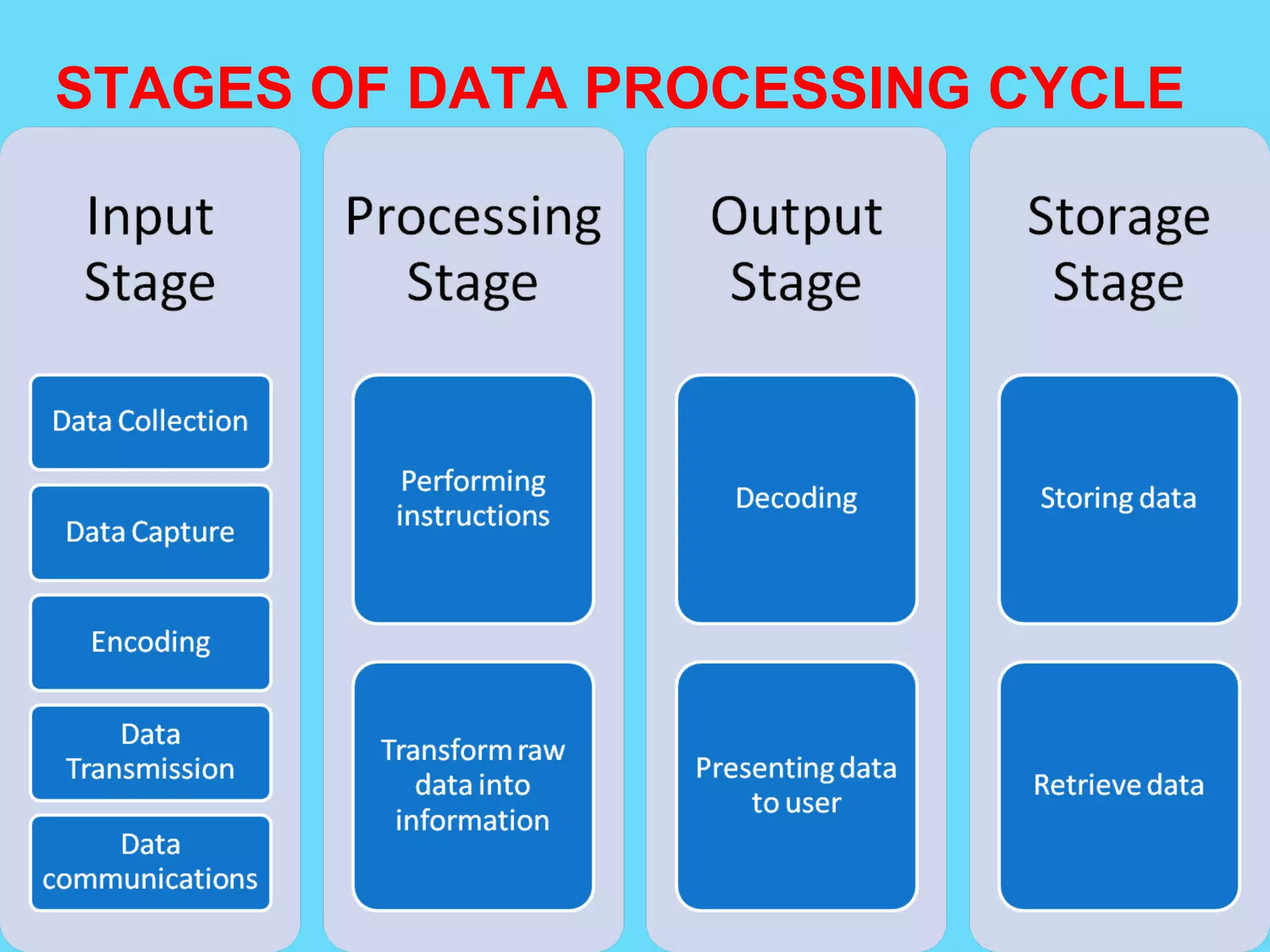 STAGES OF DATA PROCESSING CYCLE

Input Stage

Data Collection

Data Capture

Encoding

Data Transmission

Data communications

Processing Stage

Performing instructions

Transform raw data into information

Output Stage

Decoding

Presenting data to user

Storage Stage

Storing data

Retrieve data